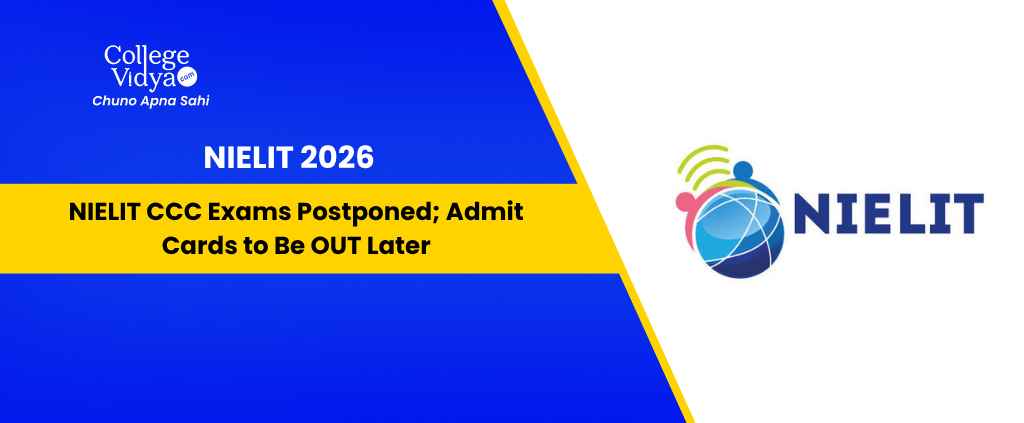 College Vidya .com
Chuno Apna Sahi

NIELIT 2026

NIELIT CCC Exams Postponed; Admit Cards to Be OUT Later

NIELIT